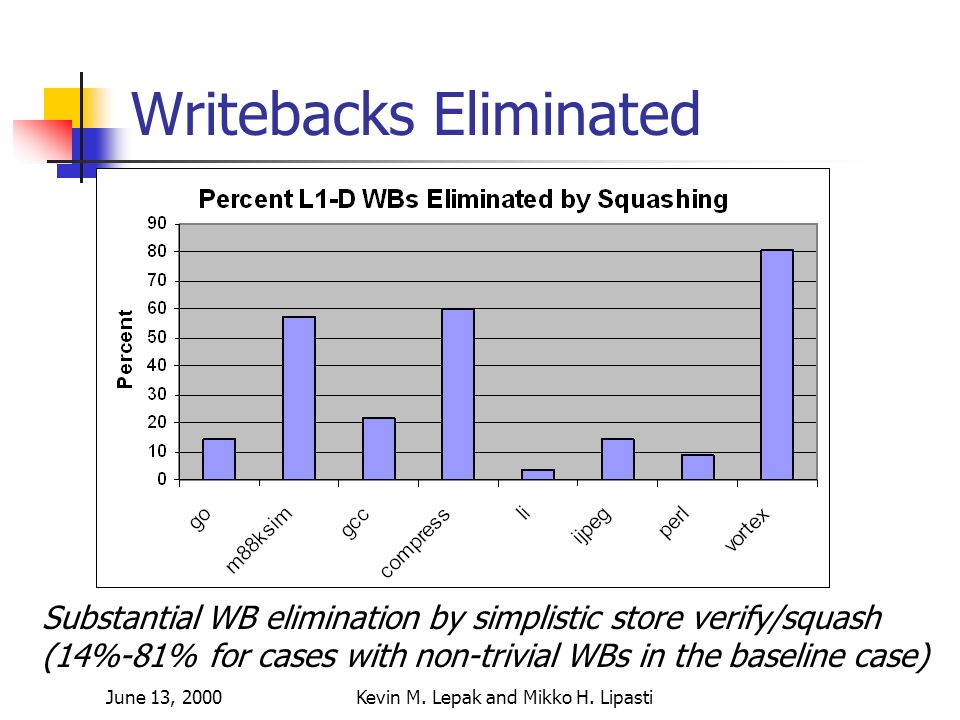 Writebacks Eliminated

Percent L1-D WBs Eliminated by Squashing

Percent

90
80
70
60
50
40
30
20
10
0

go
m88ksim
gcc
compress
li
ijpeg
perl
vortex

Substantial WB elimination by simplistic store verify/squash (14%-81% for cases with non-trivial WBs in the baseline case)

June 13, 2000

Kevin M. Lepak and Mikko H. Lipasti